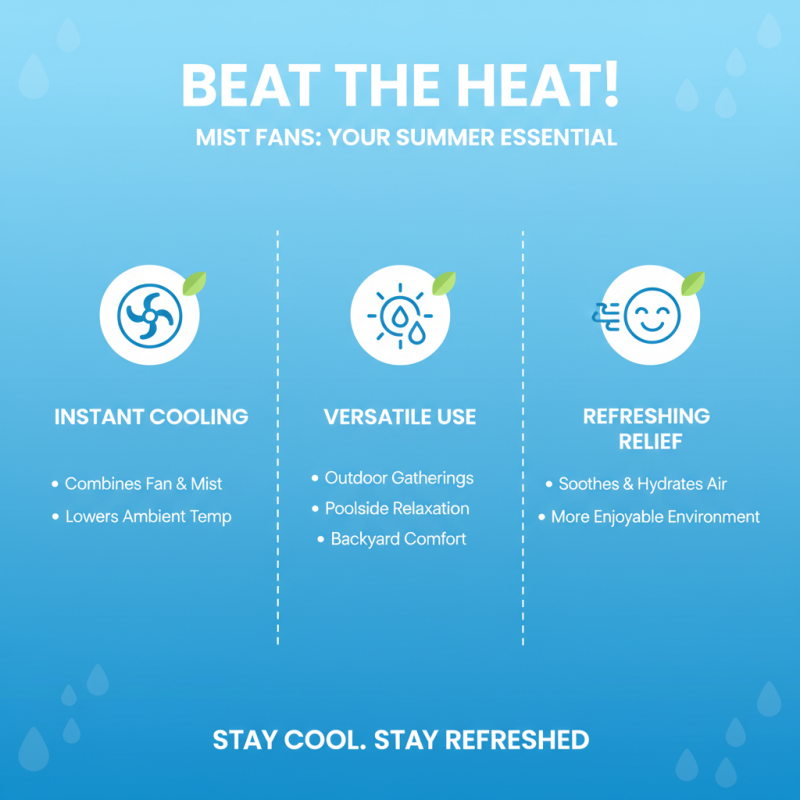 BEAT THE HEAT!

MIST FANS: YOUR SUMMER ESSENTIAL

INSTANT COOLING

• Combines Fan & Mist
• Lowers Ambient Temp

VERSATILE USE

• Outdoor Gatherings
• Poolside Relaxation
• Backyard Comfort

REFRESHING RELIEF

• Soothes & Hydrates Air
• More Enjoyable Environment

STAY COOL. STAY REFRESHED